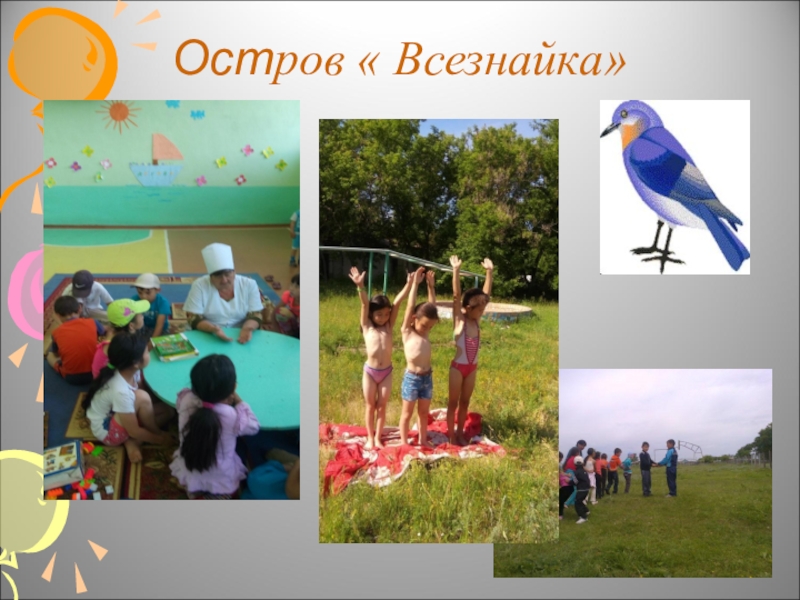 Остров « Всезнайка»